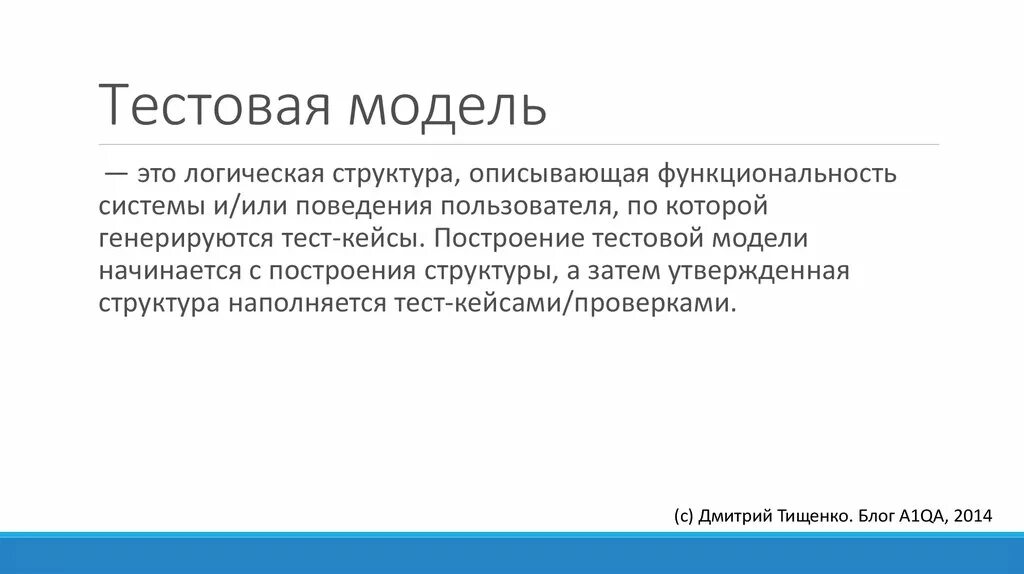 Тестовая модель

— это логическая структура, описывающая функциональность системы и/или поведения пользователя, по которой генерируются тест-кейсы. Построение тестовой модели начинается с построения структуры, а затем утвержденная структура наполняется тест-кейсами/проверками.

(с) Дмитрий Тищенко. Блог A1QA, 2014